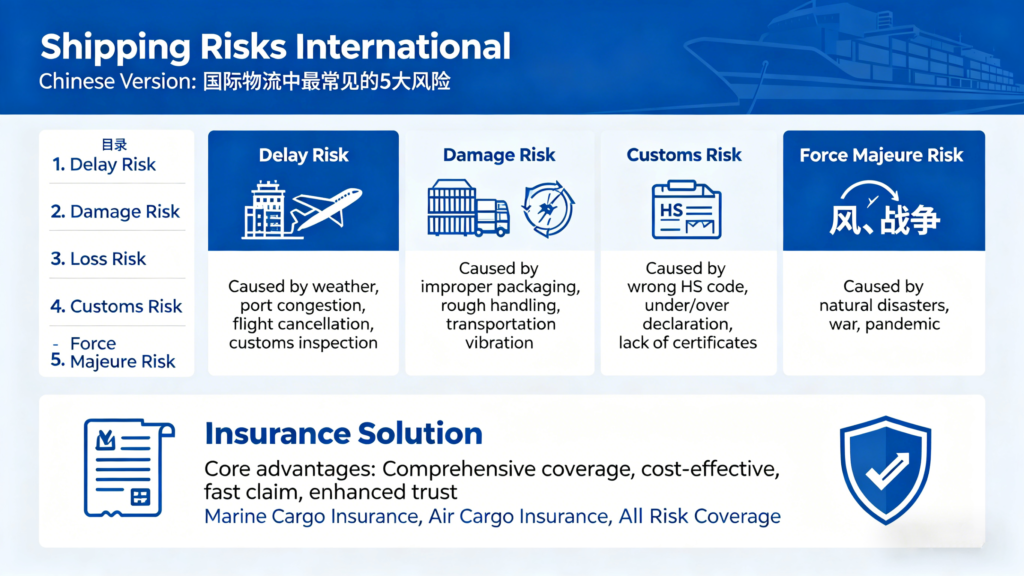 Shipping Risks International

Chinese Version: 国际物流中最常见的5大风险

目录

1. Delay Risk

2. Damage Risk

3. Loss Risk

4. Customs Risk

5. Force Majeure Risk

Delay Risk

Caused by weather, port congestion, flight cancellation, customs inspection

Damage Risk

Caused by improper packaging, rough handling, transportation vibration

Customs Risk

HS

Caused by wrong HS code, under/over declaration, lack of certificates

Force Majeure Risk

风、战争

Caused by natural disasters, war, pandemic

Insurance Solution

Core advantages: Comprehensive coverage, cost-effective, fast claim, enhanced trust

Marine Cargo Insurance, Air Cargo Insurance, All Risk Coverage